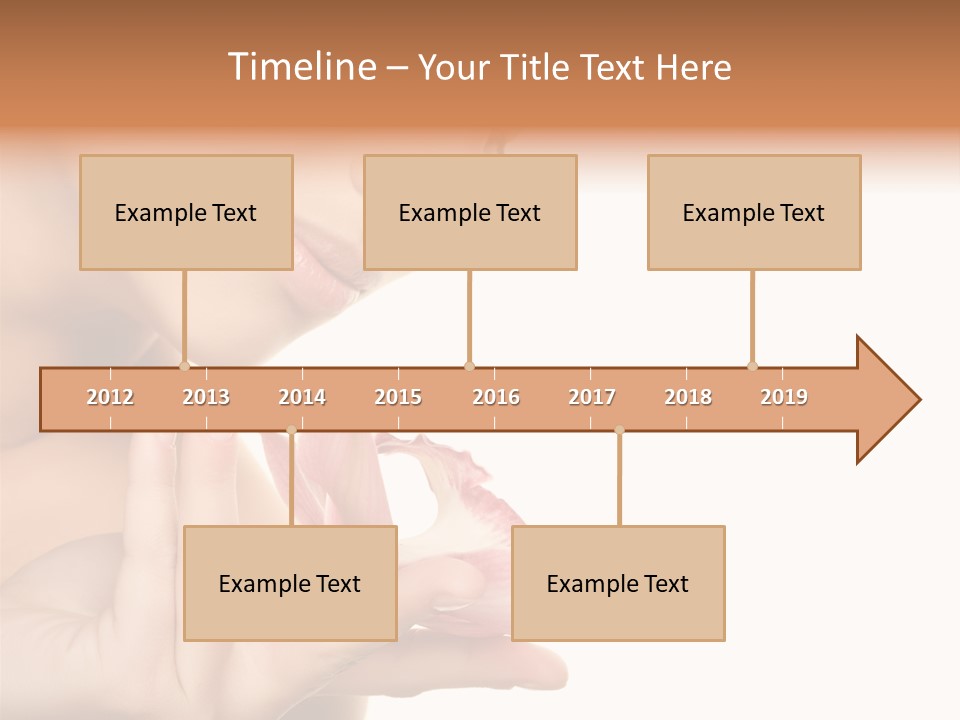 Timeline – Your Title Text Here

Example Text

Example Text

Example Text

2012 2013 2014 2015 2016 2017 2018 2019

Example Text

Example Text